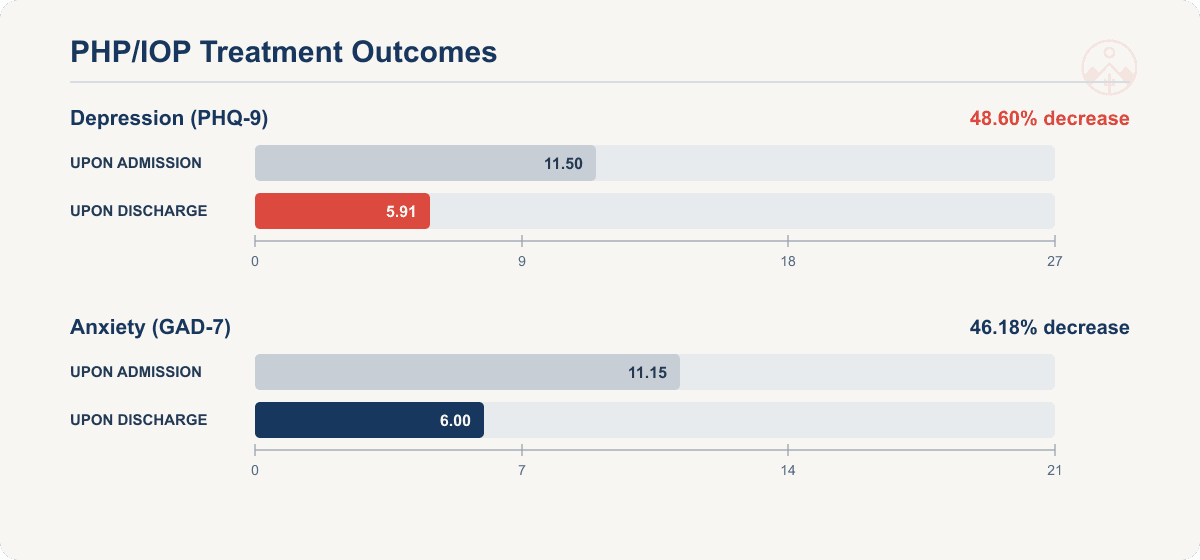 PHP/IOP Treatment Outcomes

Depression (PHQ-9)

48.60% decrease

UPON ADMISSION 11.50

UPON DISCHARGE 5.91

0 9 18 27

Anxiety (GAD-7)

46.18% decrease

UPON ADMISSION 11.15

UPON DISCHARGE 6.00

0 7 14 21